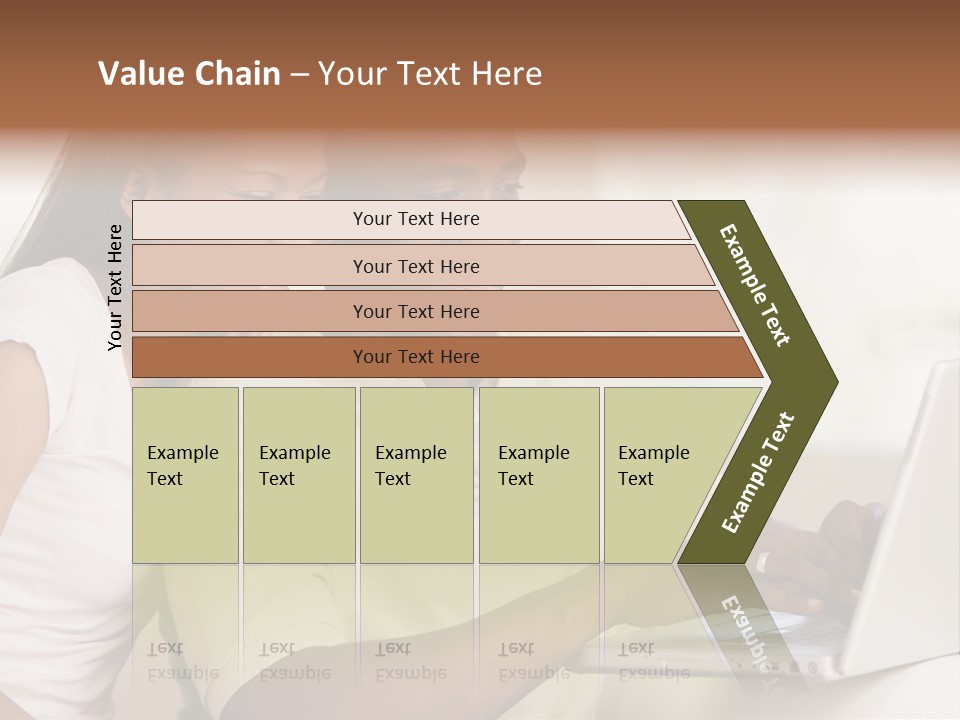 Value Chain – Your Text Here

Your Text Here

Your Text Here

Your Text Here

Your Text Here

Your Text Here

Example Text

Example Text

Example Text

Example Text

Example Text

Example Text

Example Text